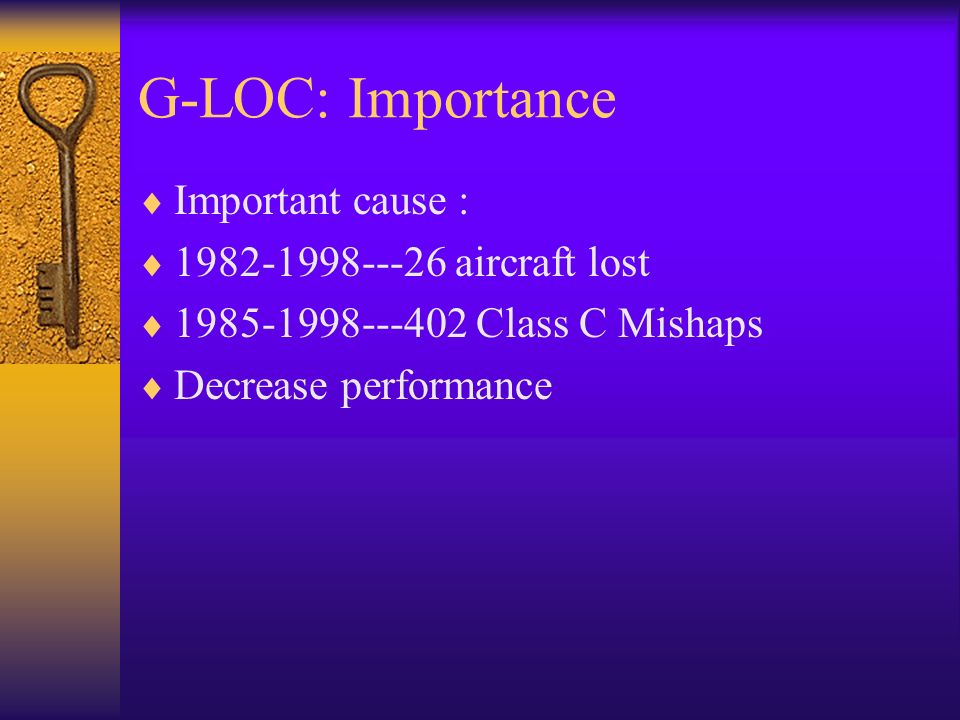 G-LOC: Importance

♦ Important cause :
♦ 1982-1998---26 aircraft lost
♦ 1985-1998---402 Class C Mishaps
♦ Decrease performance